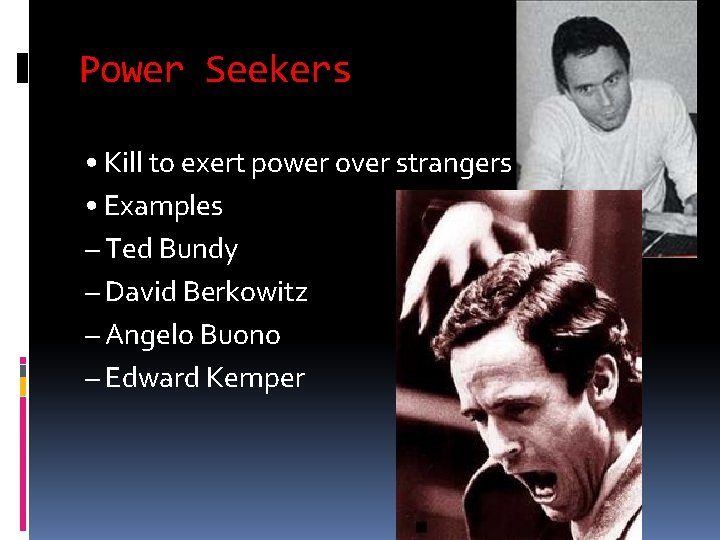 Power Seekers

• Kill to exert power over strangers
• Examples
– Ted Bundy
– David Berkowitz
– Angelo Buono
– Edward Kemper